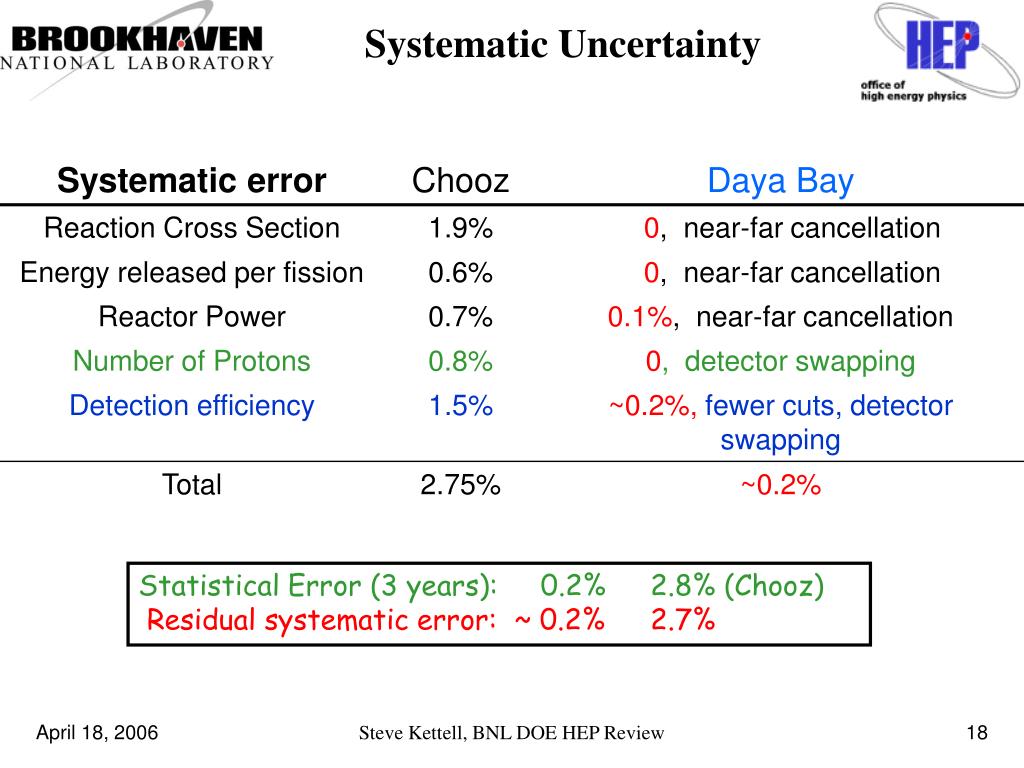 BROOKHAVEN
NATIONAL LABORATORY

Systematic Uncertainty

HEP
office of
high energy physics

| Systematic error | Chooz | Daya Bay |
|---|---|---|
| Reaction Cross Section | 1.9% | 0, near-far cancellation |
| Energy released per fission | 0.6% | 0, near-far cancellation |
| Reactor Power | 0.7% | 0.1%, near-far cancellation |
| Number of Protons | 0.8% | 0, detector swapping |
| Detection efficiency | 1.5% | ~0.2%, fewer cuts, detector swapping |
| Total | 2.75% | ~0.2% |

Statistical Error (3 years): 0.2% 2.8% (Chooz)
Residual systematic error: ~ 0.2% 2.7%

April 18, 2006

Steve Kettell, BNL DOE HEP Review

18